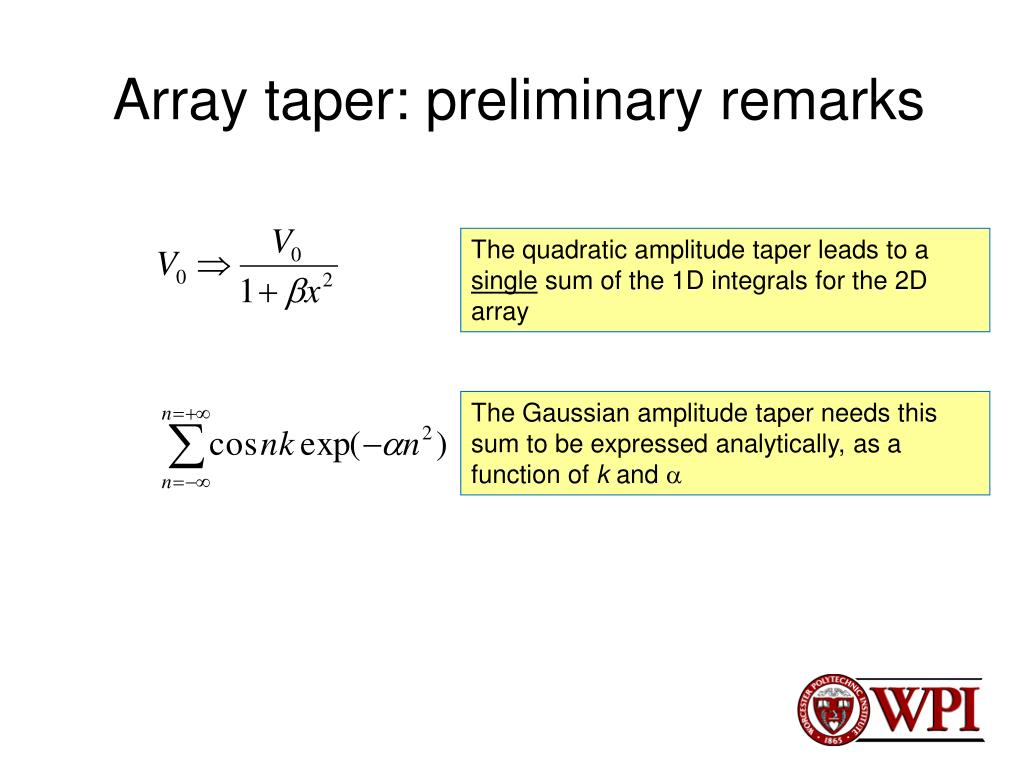 Array taper: preliminary remarks

$V_0 \Rightarrow \frac{V_0}{1+\beta x^2}$

The quadratic amplitude taper leads to a single sum of the 1D integrals for the 2D array

$\sum_{n=-\infty}^{n=+\infty} \cos nk \exp(-\alpha n^2)$

The Gaussian amplitude taper needs this sum to be expressed analytically, as a function of $k$ and $\alpha$

WORCESTER POLYTECHNIC INSTITUTE 1865

WPI